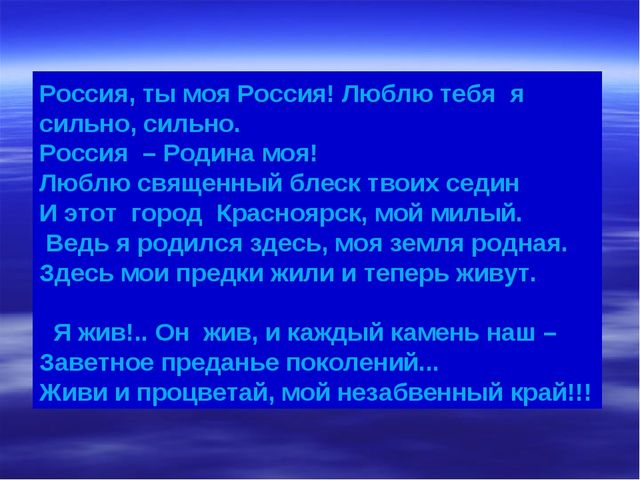 Россия, ты моя Россия! Люблю тебя я сильно, сильно.
Россия – Родина моя!
Люблю священный блеск твоих седин
И этот город Красноярск, мой милый.
Ведь я родился здесь, моя земля родная.
Здесь мои предки жили и теперь живут.

Я жив!.. Он жив, и каждый камень наш –
Заветное преданье поколений...
Живи и процветай, мой незабвенный край!!!